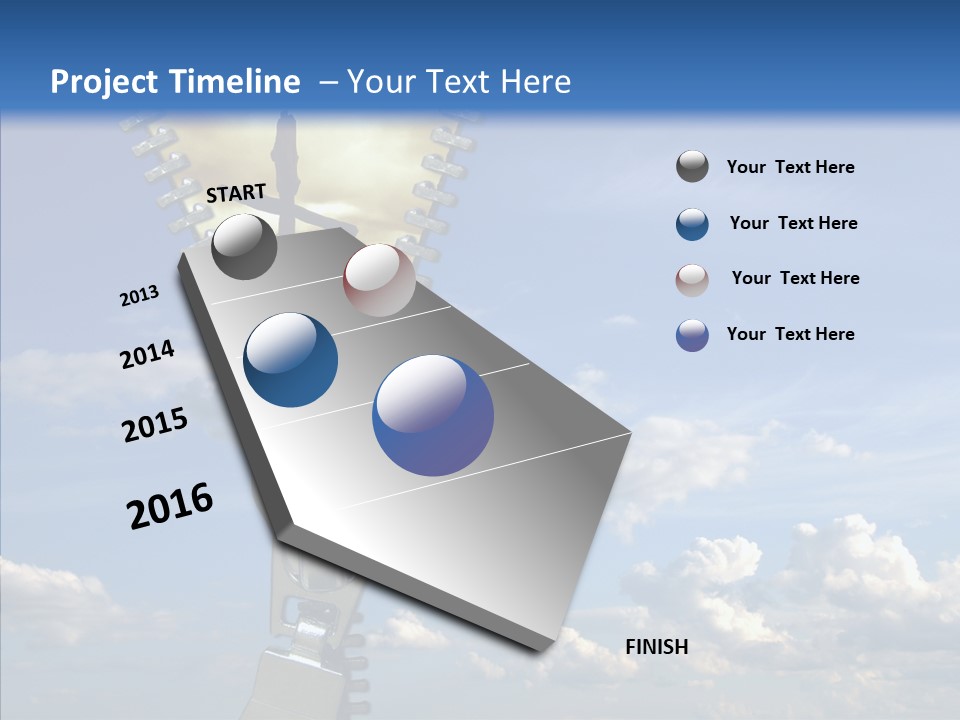 Project Timeline – Your Text Here

START

2013

2014

2015

2016

FINISH

Your Text Here

Your Text Here

Your Text Here

Your Text Here